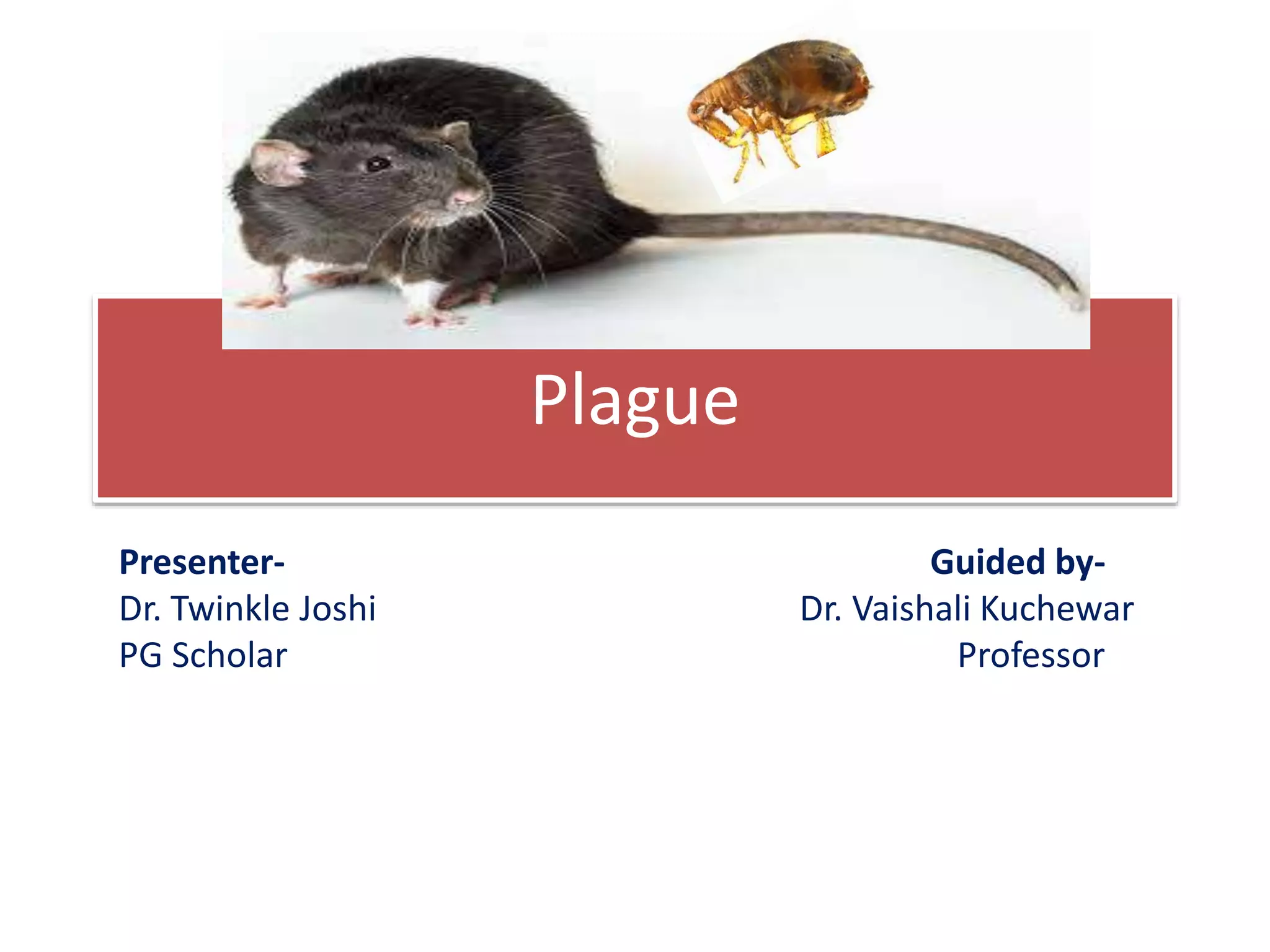 Plague

Presenter-
Dr. Twinkle Joshi
PG Scholar

Guided by-
Dr. Vaishali Kuchewar
Professor